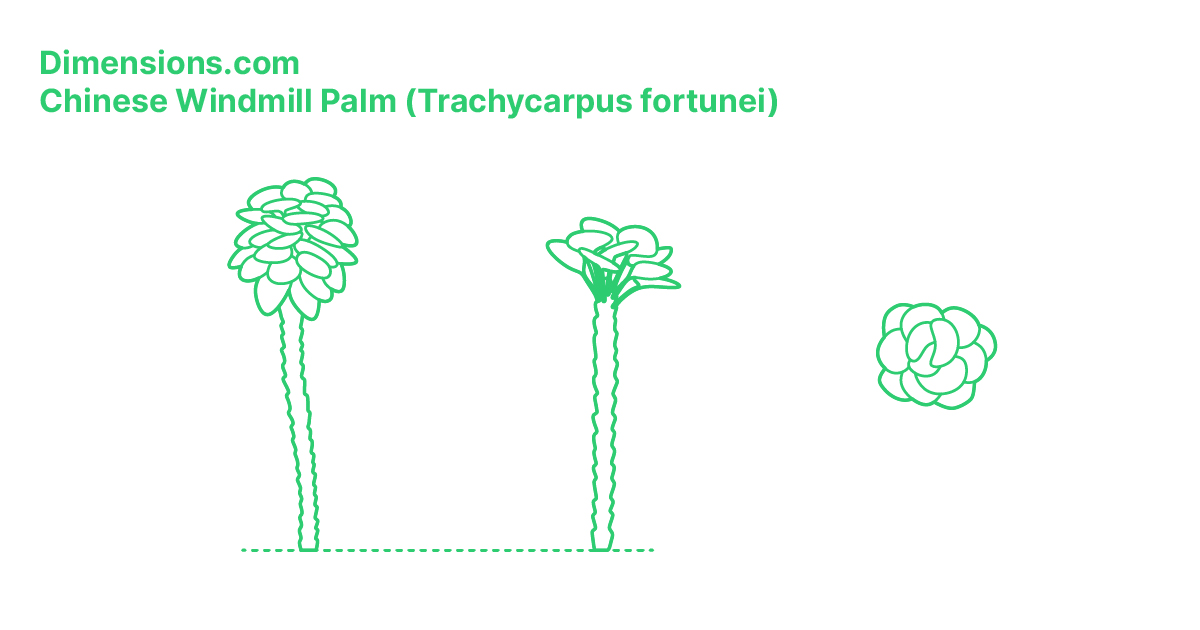 Dimensions.com
Chinese Windmill Palm (Trachycarpus fortunei)